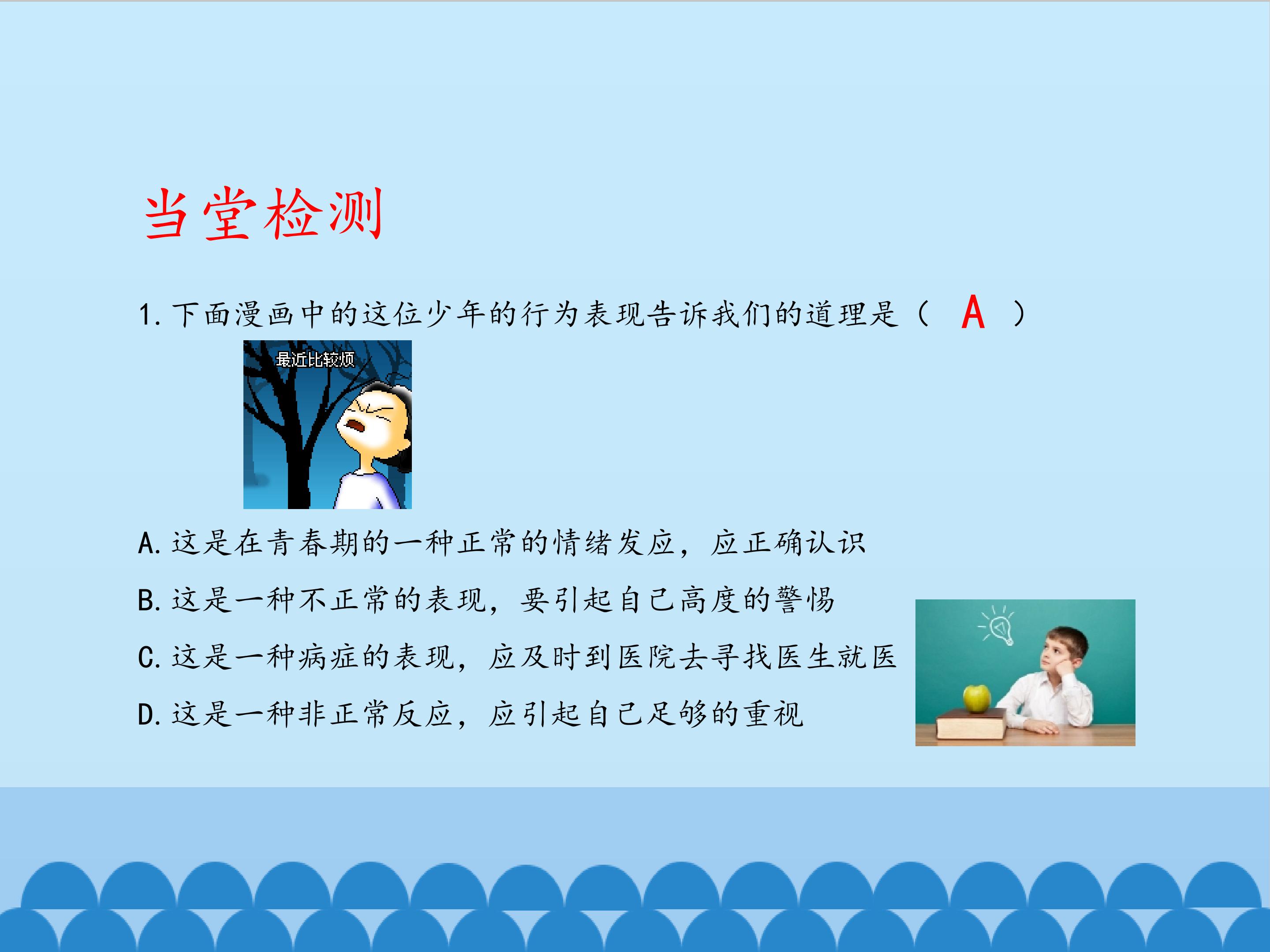 当堂检测

1. 下面漫画中的这位少年的行为表现告诉我们的道理是（ A ）

最近比较烦

A. 这是在青春期的一种正常的情绪发应，应正确认识

B. 这是一种不正常的表现，要引起自己高度的警惕

C. 这是一种病症的表现，应及时到医院去寻找医生就医

D. 这是一种非正常反应，应引起自己足够的重视